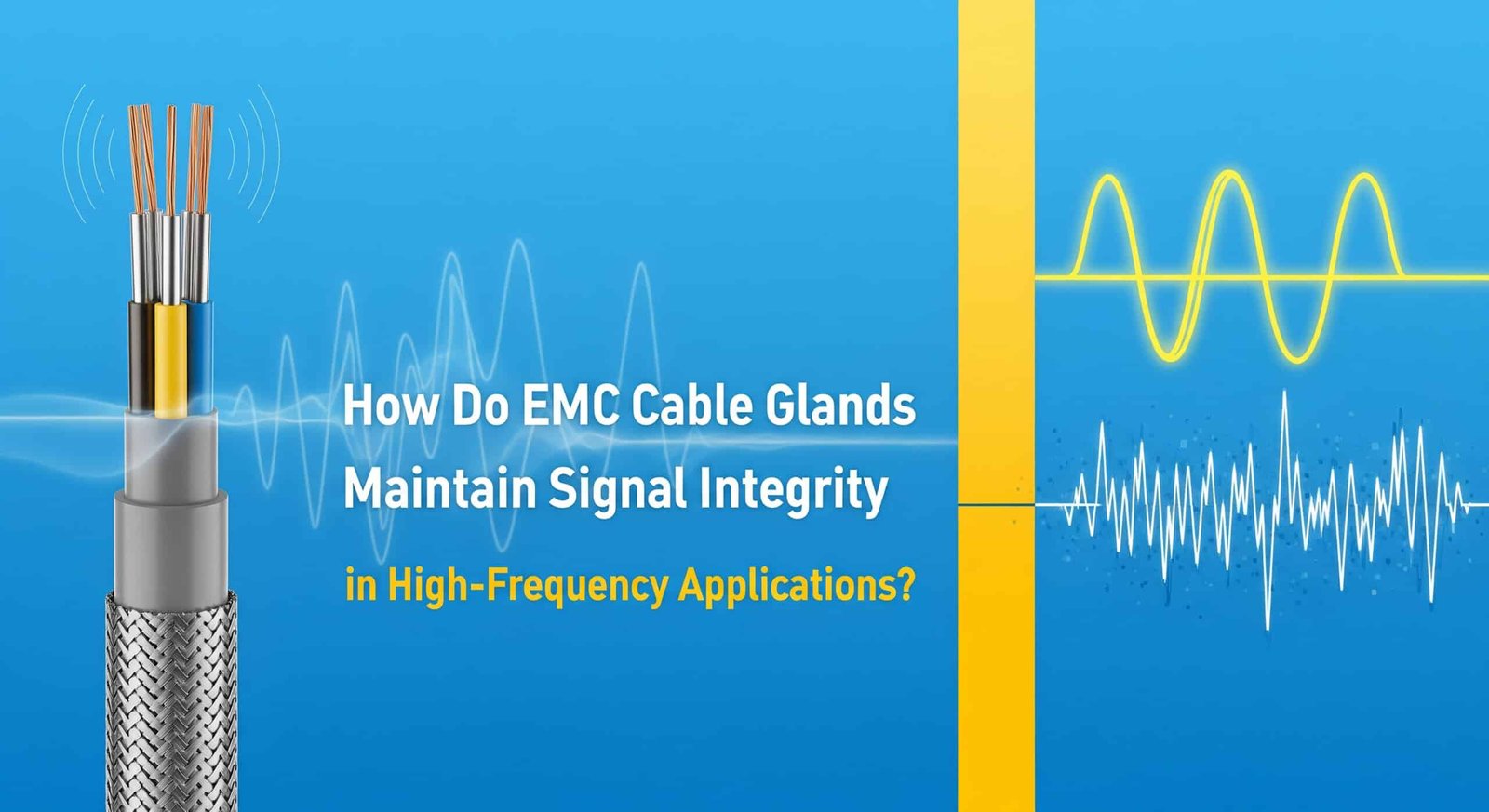 How Do EMC Cable Glands Maintain Signal Integrity

in High-Frequency Applications?